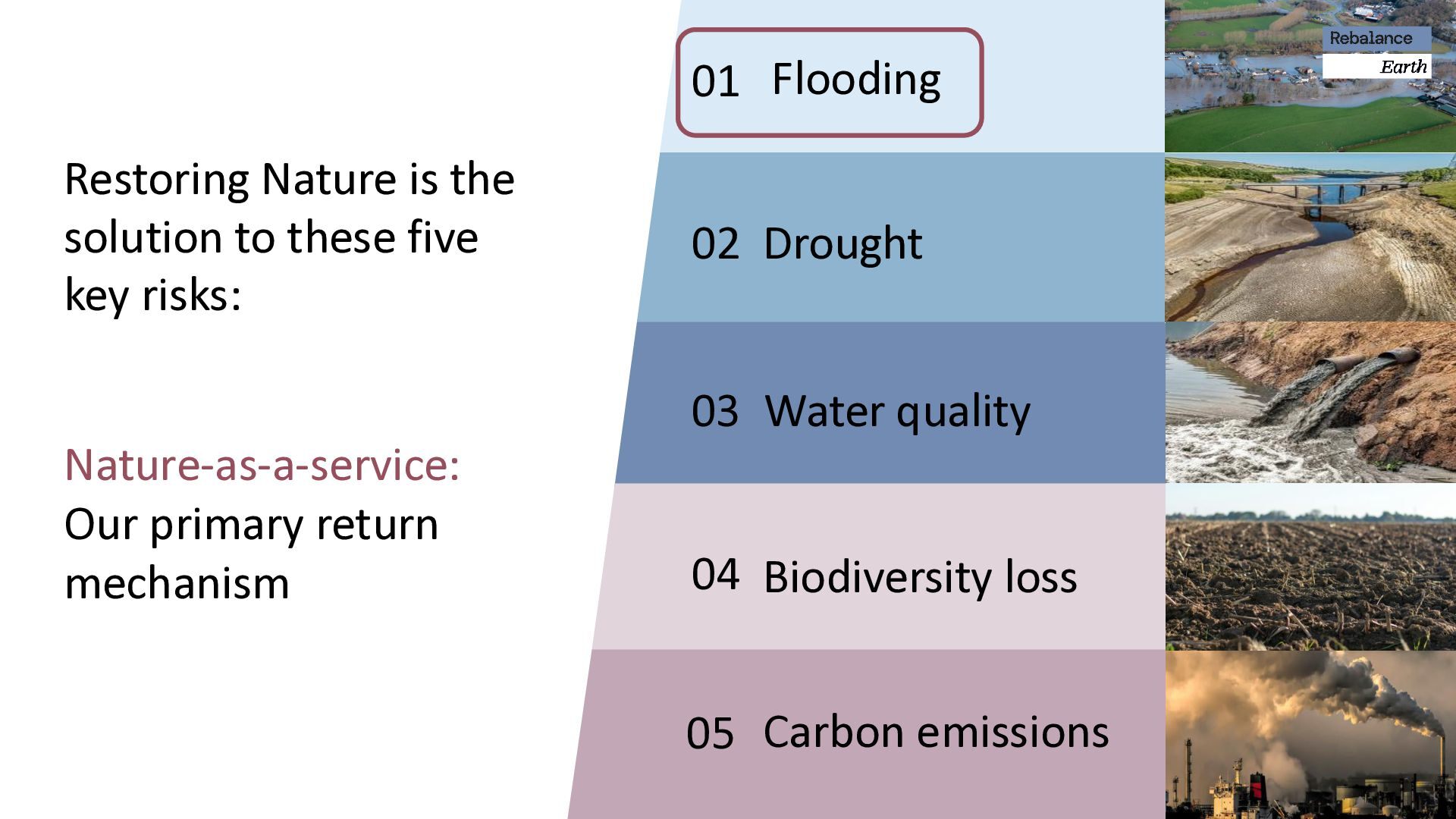 Restoring Nature is the solution to these five key risks:

Nature-as-a-service: Our primary return mechanism

01 Flooding

02 Drought

03 Water quality

04 Biodiversity loss

05 Carbon emissions

Rebalance Earth